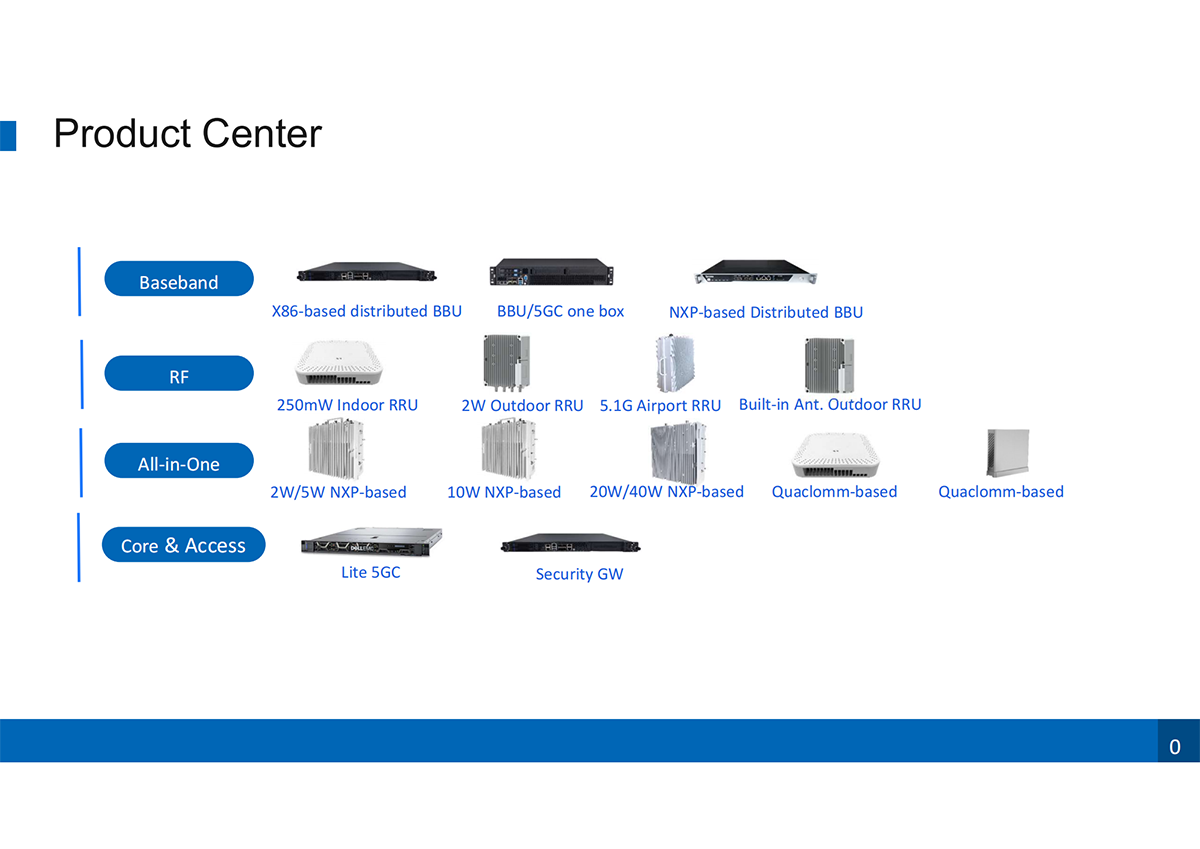 Product Center

Baseband

X86-based distributed BBU

BBU/5GC one box

NXP-based Distributed BBU

RF

250mW Indoor RRU

2W Outdoor RRU

5.1G Airport RRU

Built-in Ant. Outdoor RRU

All-in-One

2W/5W NXP-based

10W NXP-based

20W/40W NXP-based

Quaclomm-based

Quaclomm-based

Core & Access

Lite 5GC

Security GW

0